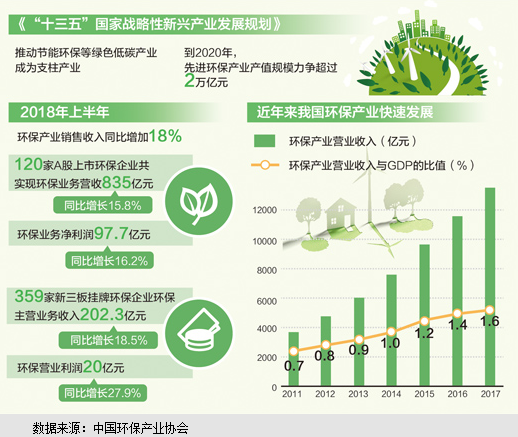 《“十三五”国家战略性新兴产业发展规划》

推动节能环保等绿色低碳产业成为支柱产业

到2020年，先进环保产业产值规模力争超过2万亿元

2018年上半年

环保产业销售收入同比增加18%

120家A股上市环保企业共实现环保业务营收835亿元

同比增长15.8%

环保业务净利润97.7亿元

同比增长16.2%

359家新三板挂牌环保企业环保主营业务收入202.3亿元

同比增长18.5%

环保营业利润20亿元

同比增长27.9%

近年来我国环保产业快速发展

环保产业营业收入（亿元）

环保产业营业收入与GDP的比值（%）

12000
10000
8000
6000
4000
2000
0

0.7
0.8
0.9
1.0
1.2
1.4
1.6

2011 2012 2013 2014 2015 2016 2017

数据来源：中国环保产业协会